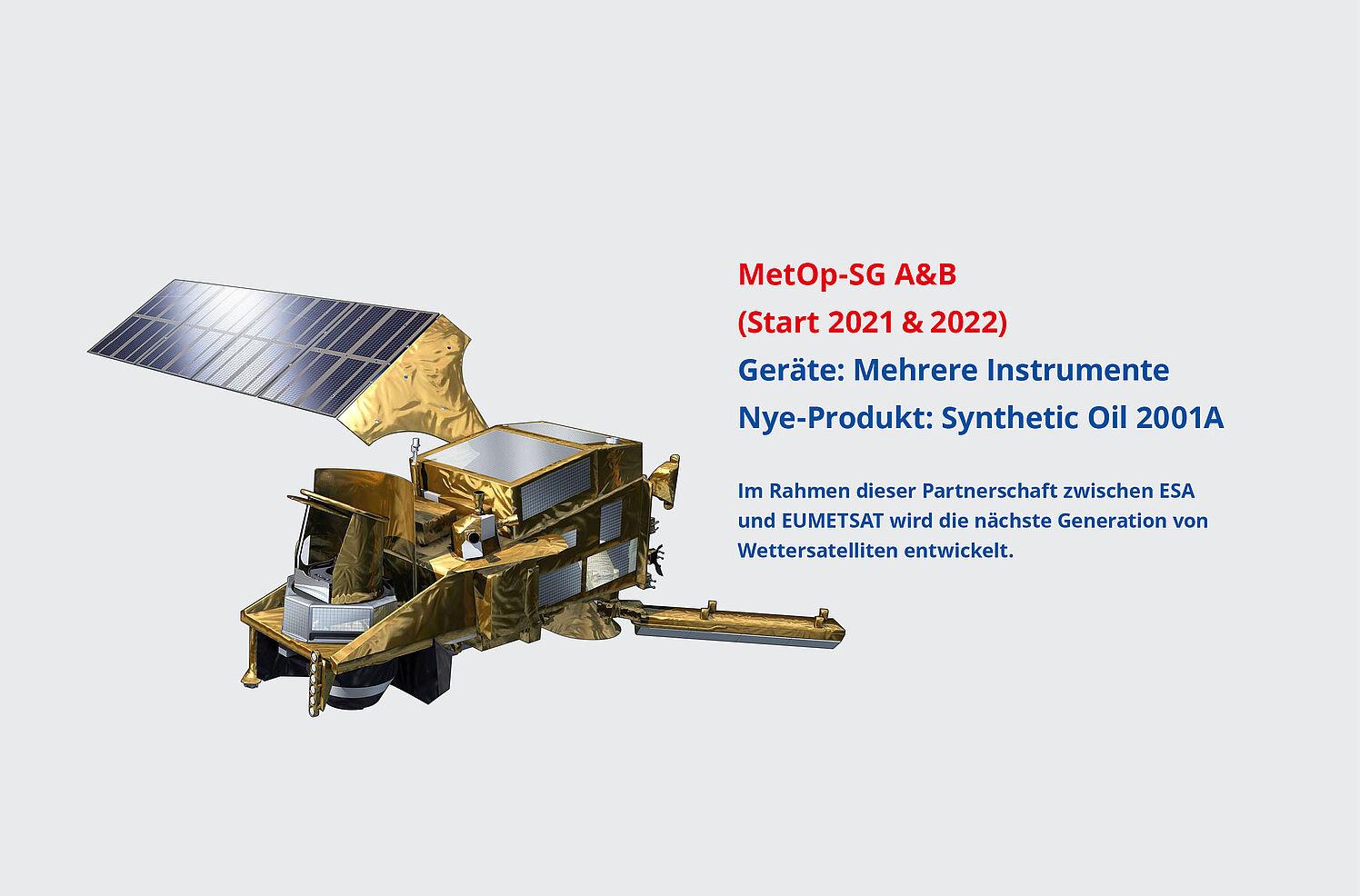 MetOp-SG A&B
(Start 2021 & 2022)
Geräte: Mehrere Instrumente
Nye-Produkt: Synthetic Oil 2001A

Im Rahmen dieser Partnerschaft zwischen ESA und EUMETSAT wird die nächste Generation von Wettersatelliten entwickelt.